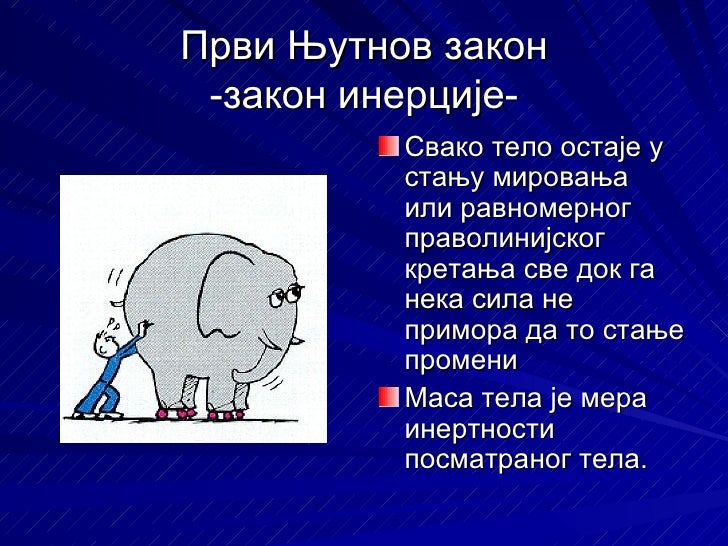 Први Њутнов закон
-закон инерције-

Свако тело остаје у стању мировања или равномерног праволинијског кретања све док га нека сила не примора да то стање промени

Маса тела је мера инертности посматраног тела.